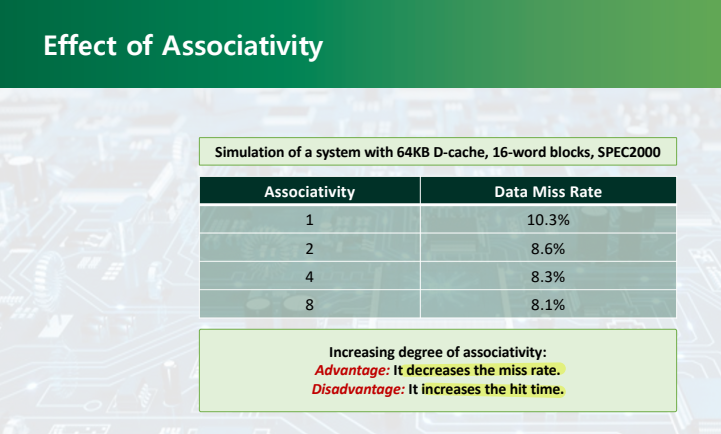 Effect of Associativity

Simulation of a system with 64KB D-cache, 16-word blocks, SPEC2000

| Associativity | Data Miss Rate |
|---|---|
| 1 | 10.3% |
| 2 | 8.6% |
| 4 | 8.3% |
| 8 | 8.1% |

Increasing degree of associativity:
Advantage: It decreases the miss rate.
Disadvantage: It increases the hit time.